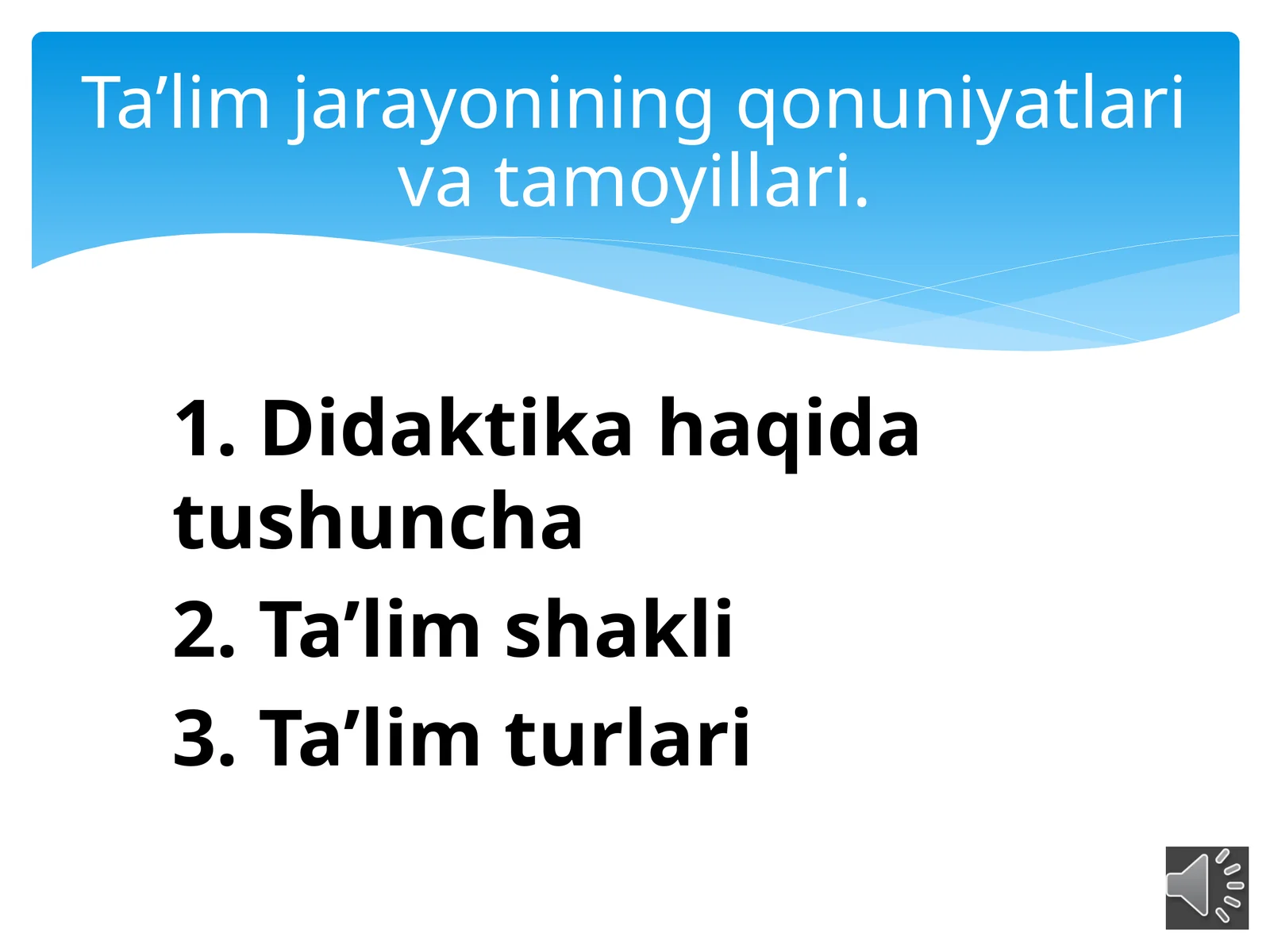 Ta’lim jarayonining qonuniyatlari va tamoyillari.

1. Didaktika haqida tushuncha

2. Ta’lim shakli

3. Ta’lim turlari